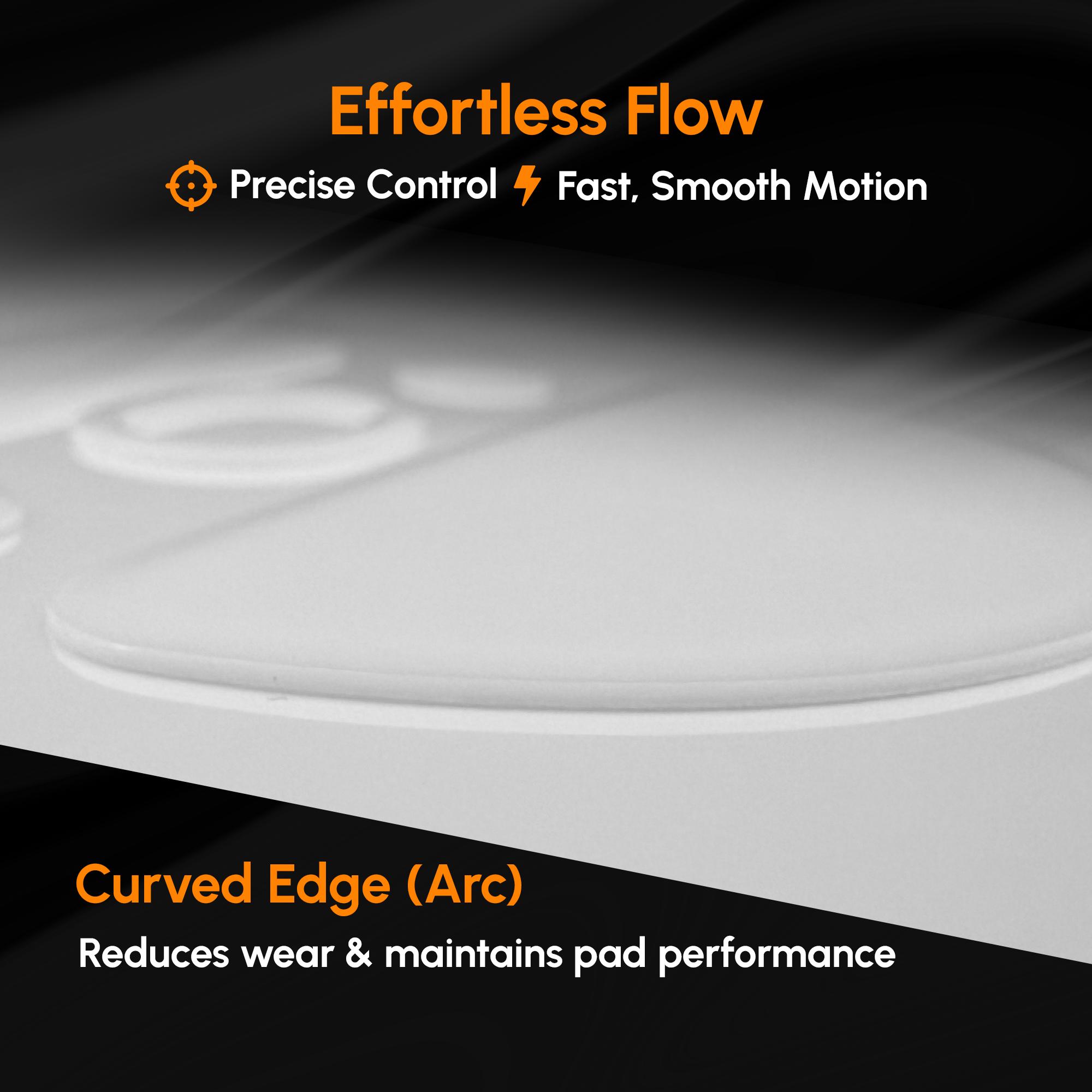 Effortless Flow

Precise Control Fast, Smooth Motion

Curved Edge (Arc)

Reduces wear & maintains pad performance